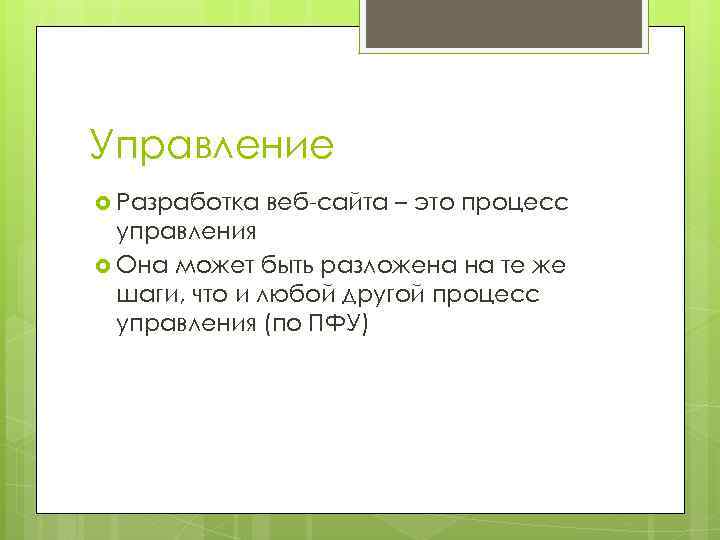 Управление

Разработка веб-сайта – это процесс управления

Она может быть разложена на те же шаги, что и любой другой процесс управления (по ПФУ)